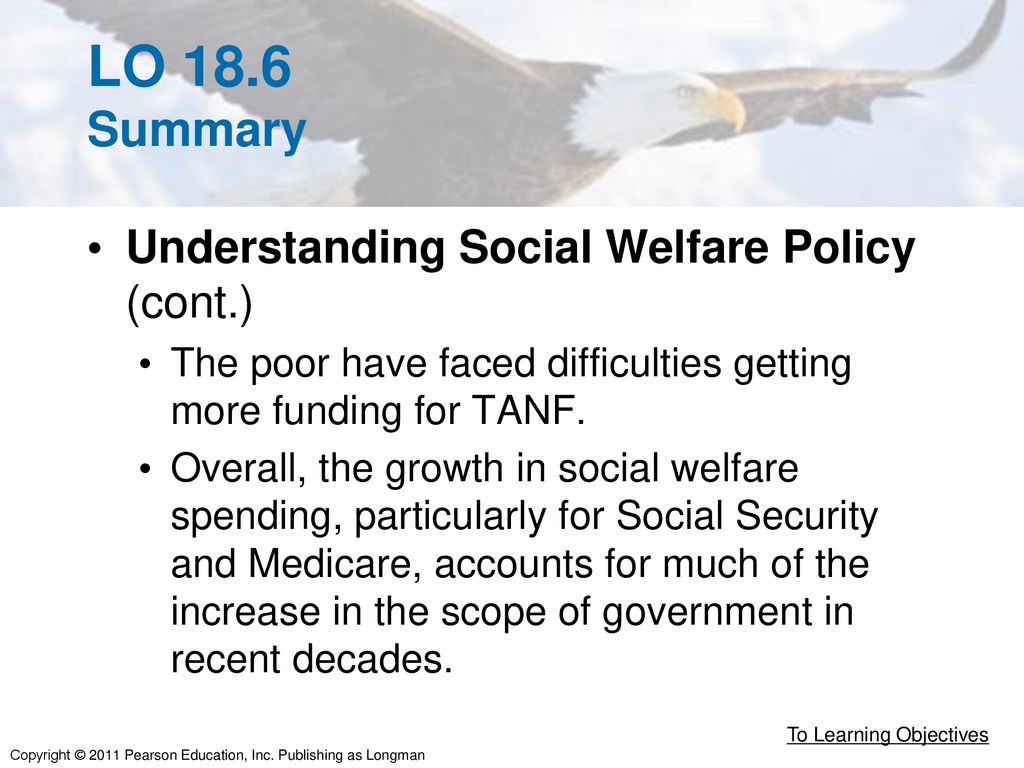 LO 18.6
Summary

• Understanding Social Welfare Policy (cont.)

• The poor have faced difficulties getting more funding for TANF.

• Overall, the growth in social welfare spending, particularly for Social Security and Medicare, accounts for much of the increase in the scope of government in recent decades.

To Learning Objectives

Copyright © 2011 Pearson Education, Inc. Publishing as Longman